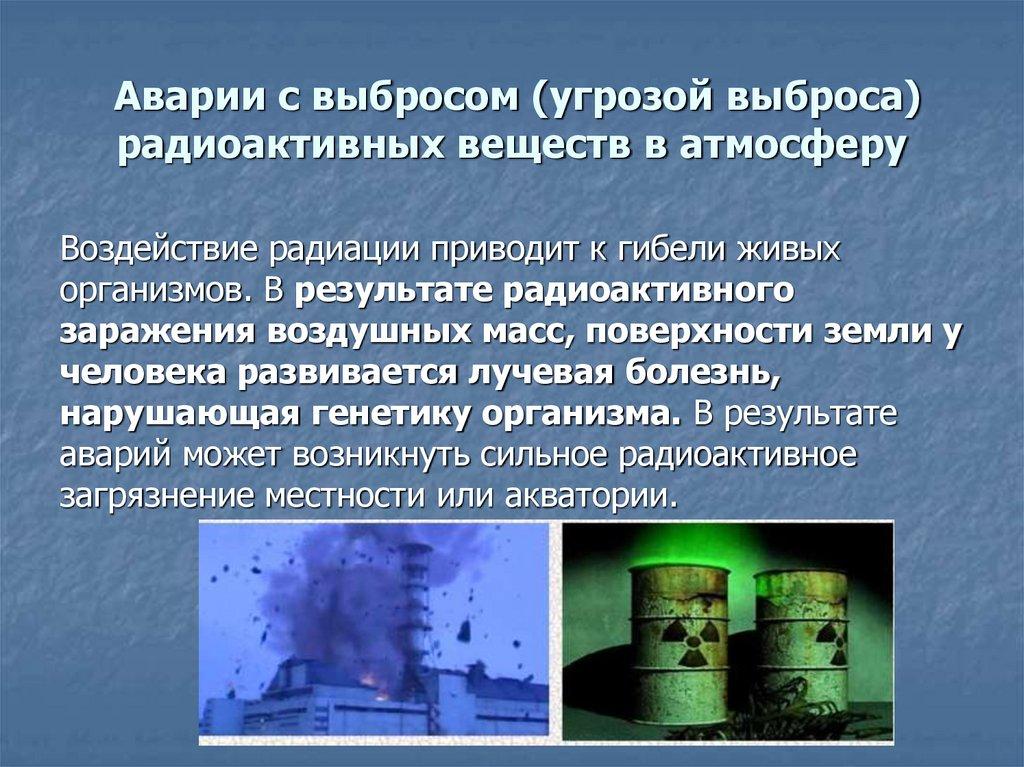 Аварии с выбросом (угрозой выброса) радиоактивных веществ в атмосферу

Воздействие радиации приводит к гибели живых организмов. В результате радиоактивного заражения воздушных масс, поверхности земли у человека развивается лучевая болезнь, нарушающая генетику организма. В результате аварий может возникнуть сильное радиоактивное загрязнение местности или акватории.